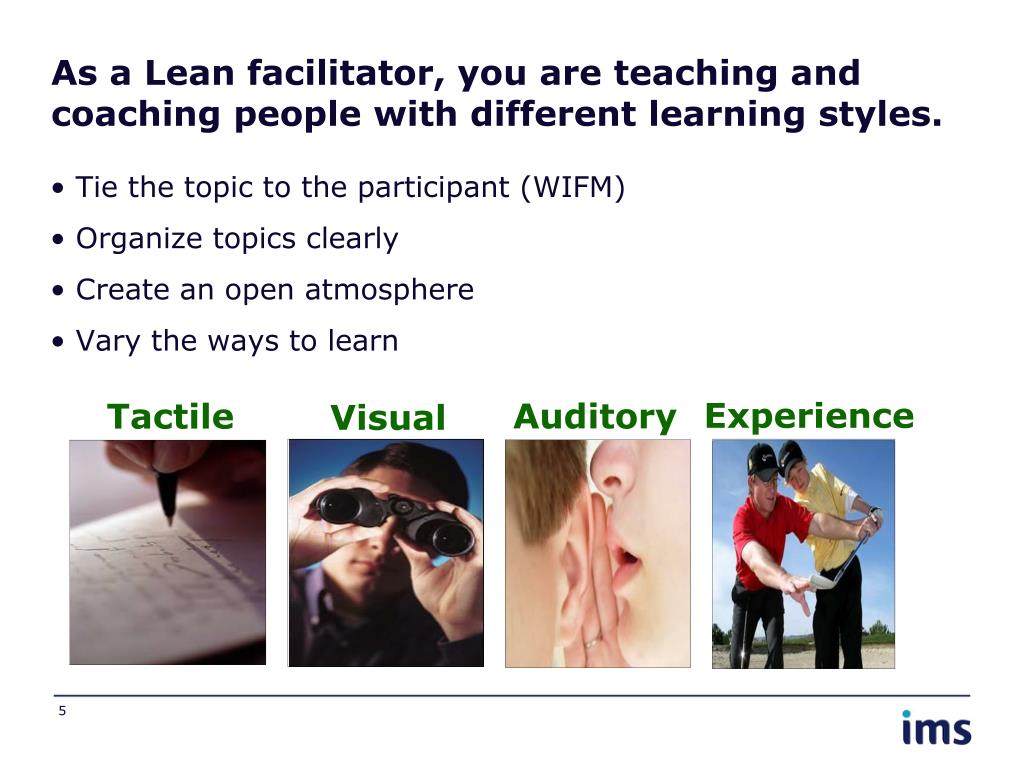 As a Lean facilitator, you are teaching and coaching people with different learning styles.

• Tie the topic to the participant (WIFM)

• Organize topics clearly

• Create an open atmosphere

• Vary the ways to learn

Tactile Visual Auditory Experience

5

ims